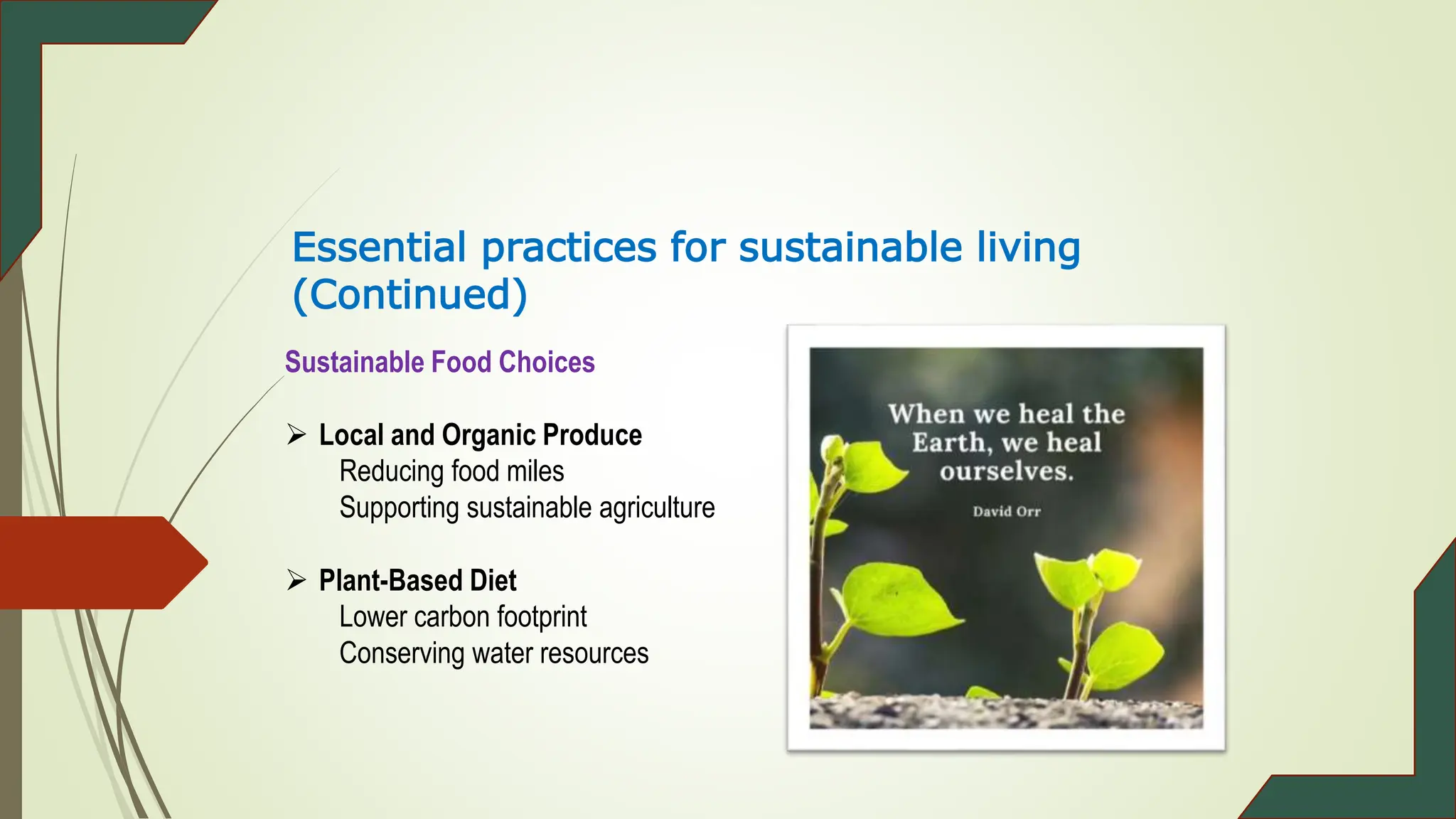 Essential practices for sustainable living (Continued)

Sustainable Food Choices

➢ Local and Organic Produce
Reducing food miles
Supporting sustainable agriculture

➢ Plant-Based Diet
Lower carbon footprint
Conserving water resources

When we heal the Earth, we heal ourselves.

David Orr